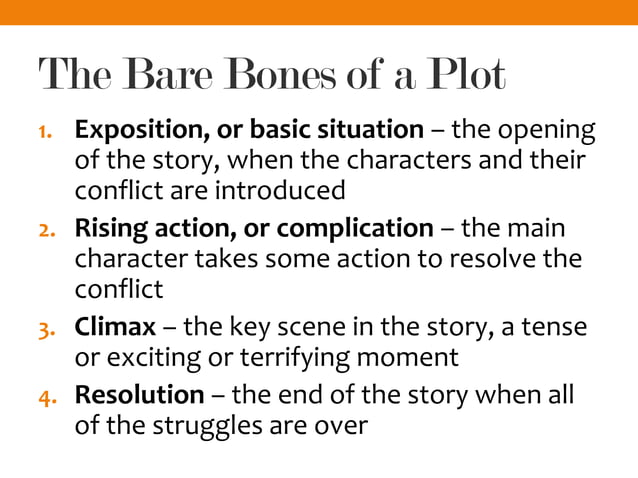 The Bare Bones of a Plot

1. Exposition, or basic situation – the opening of the story, when the characters and their conflict are introduced
2. Rising action, or complication – the main character takes some action to resolve the conflict
3. Climax – the key scene in the story, a tense or exciting or terrifying moment
4. Resolution – the end of the story when all of the struggles are over